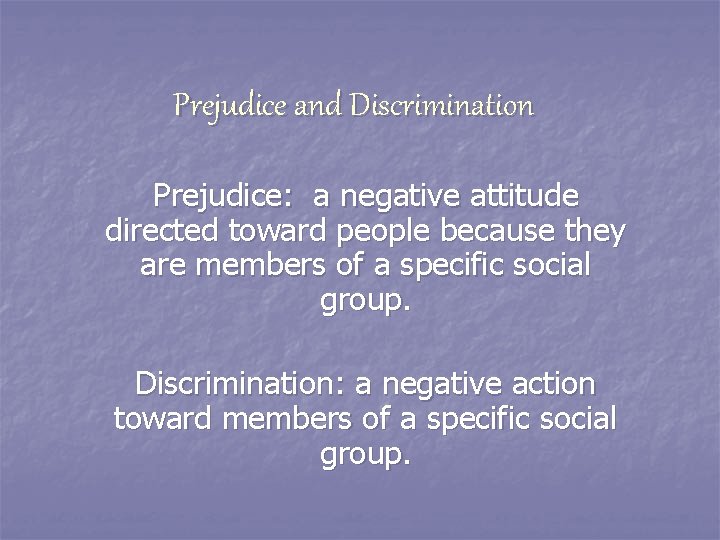 Prejudice and Discrimination

Prejudice: a negative attitude directed toward people because they are members of a specific social group.

Discrimination: a negative action toward members of a specific social group.